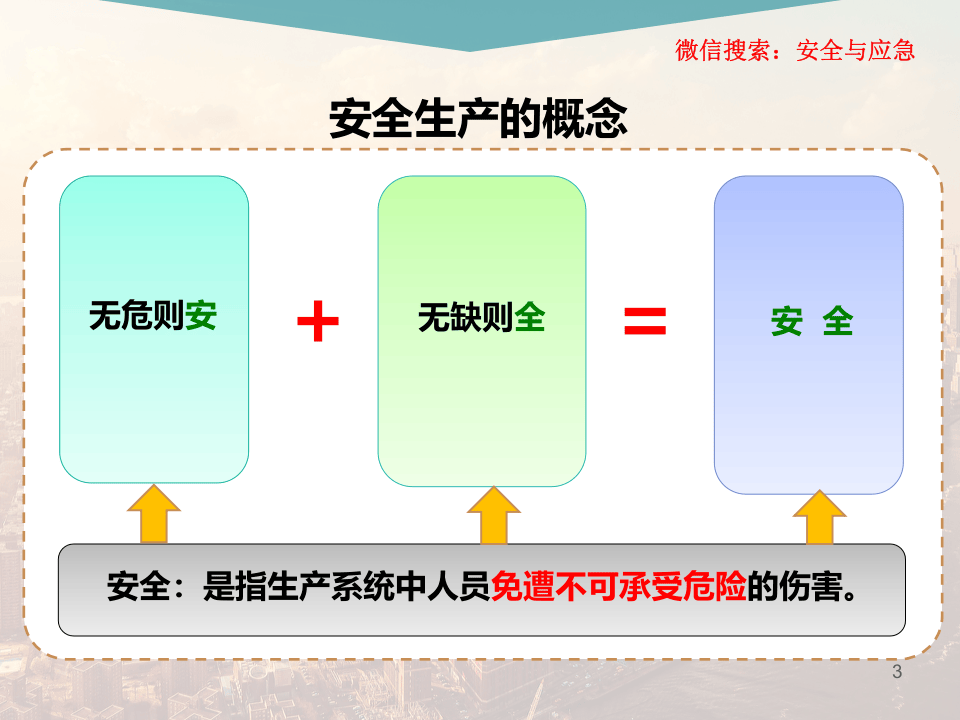 微信搜索：安全与应急

安全生产的概念

无危则安

+

无缺则全

=

安 全

安全：是指生产系统中人员免遭不可承受危险的伤害。

3